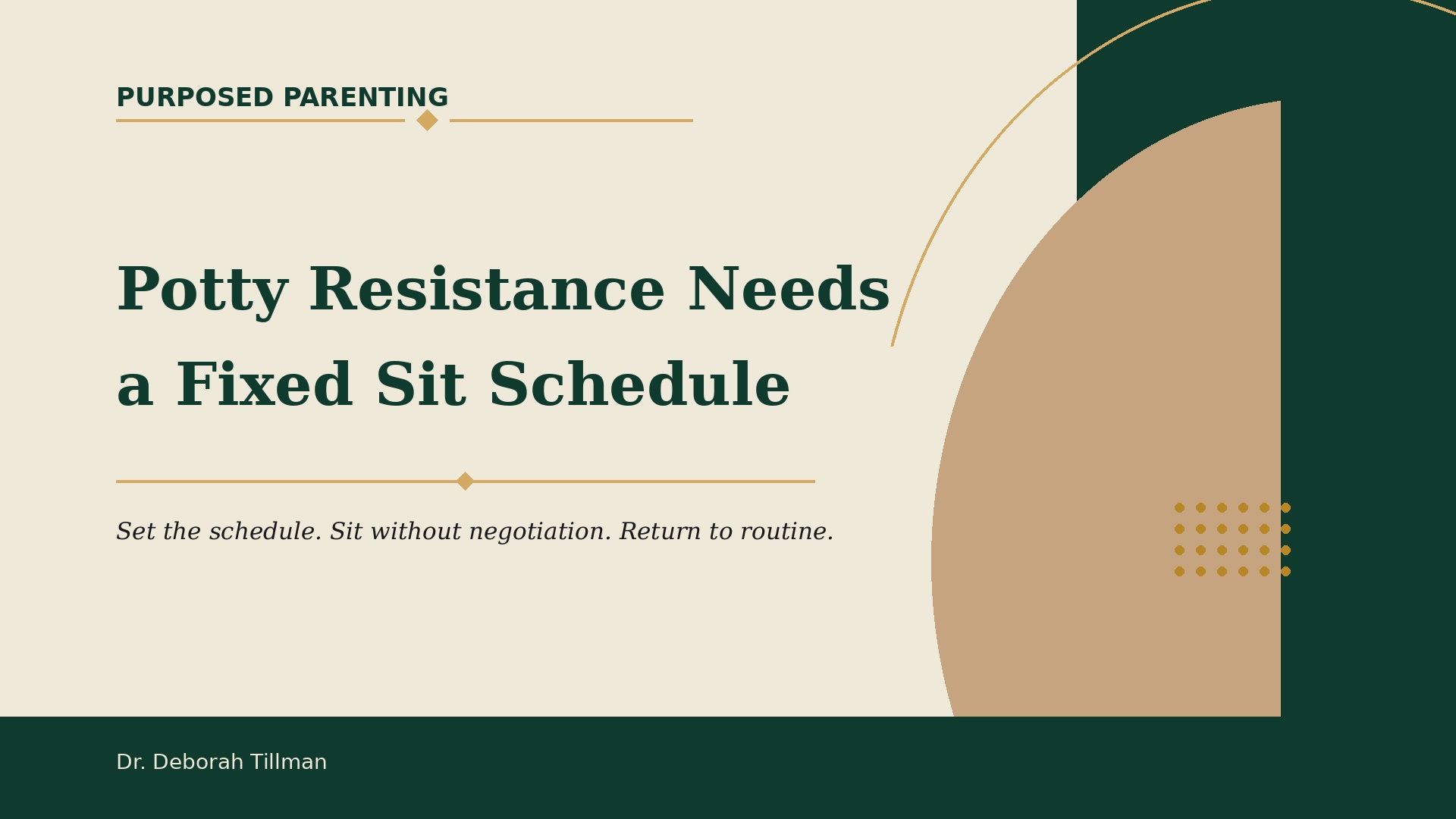 PURPOSED PARENTING

Potty Resistance Needs a Fixed Sit Schedule

Set the schedule. Sit without negotiation. Return to routine.

Dr. Deborah Tillman